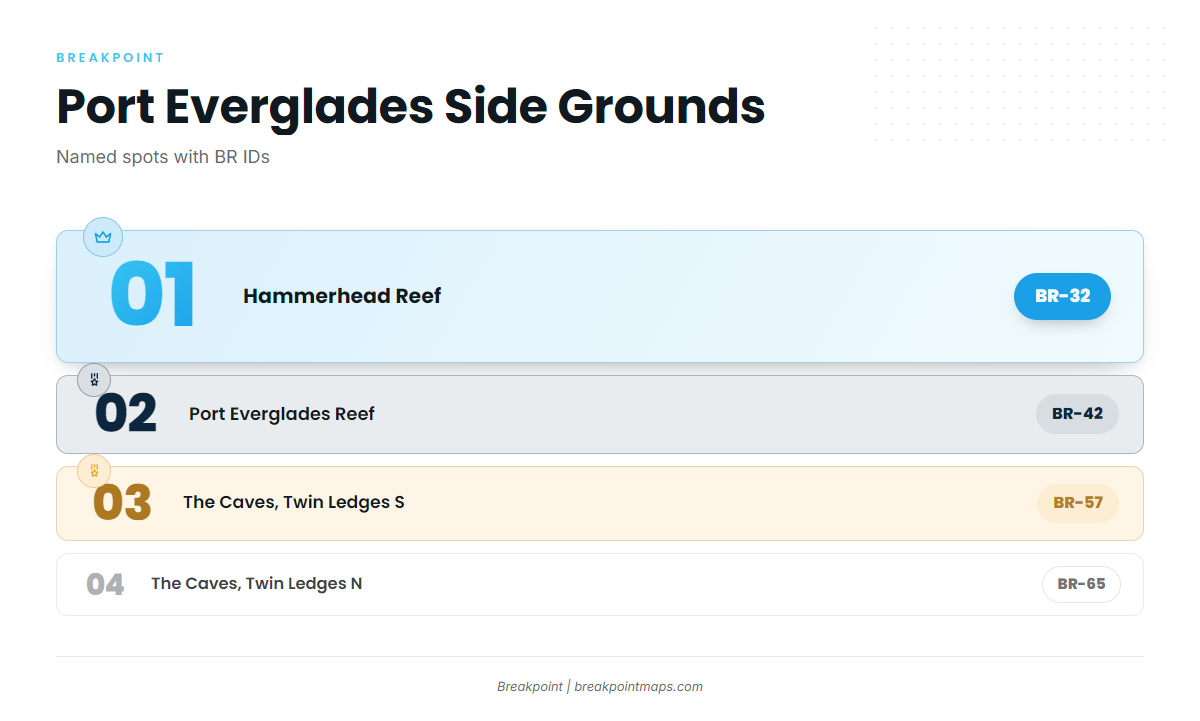 BREAKPOINT

Port Everglades Side Grounds

Named spots with BR IDs

01

Hammerhead Reef

BR-32

02

Port Everglades Reef

BR-42

03

The Caves, Twin Ledges S

BR-57

04

The Caves, Twin Ledges N

BR-65

Breakpoint | breakpointmaps.com